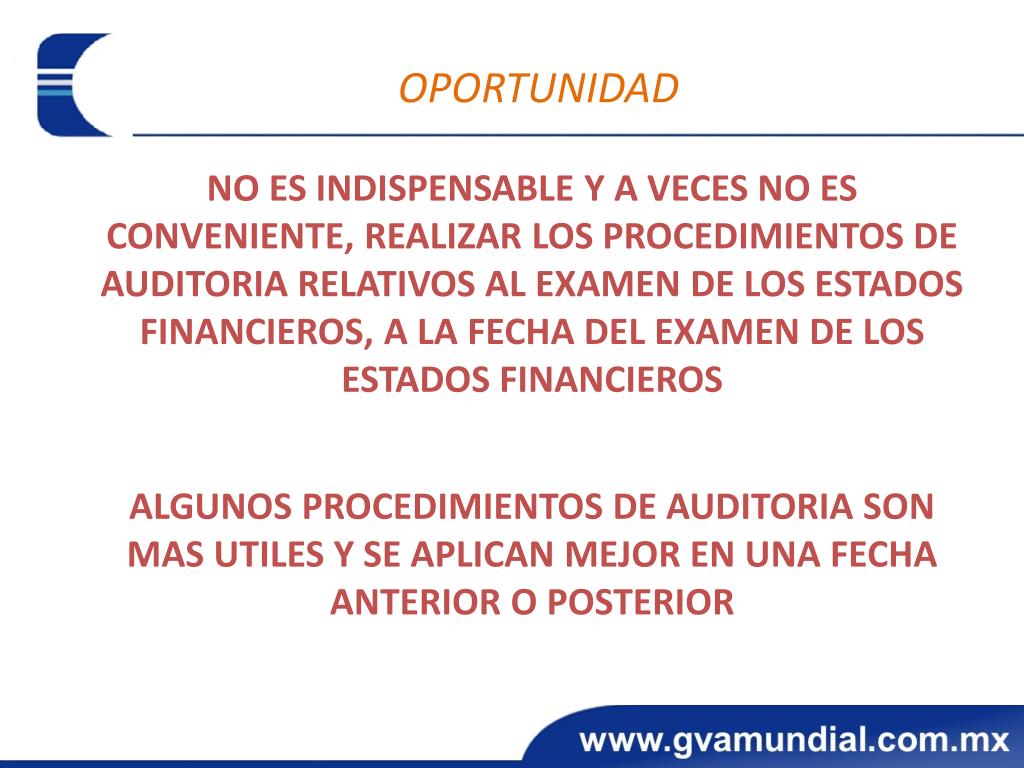 OPORTUNIDAD

NO ES INDISPENSABLE Y A VECES NO ES CONVENIENTE, REALIZAR LOS PROCEDIMIENTOS DE AUDITORIA RELATIVOS AL EXAMEN DE LOS ESTADOS FINANCIEROS, A LA FECHA DEL EXAMEN DE LOS ESTADOS FINANCIEROS

ALGUNOS PROCEDIMIENTOS DE AUDITORIA SON MAS UTILES Y SE APLICAN MEJOR EN UNA FECHA ANTERIOR O POSTERIOR

www.gvamundial.com.mx